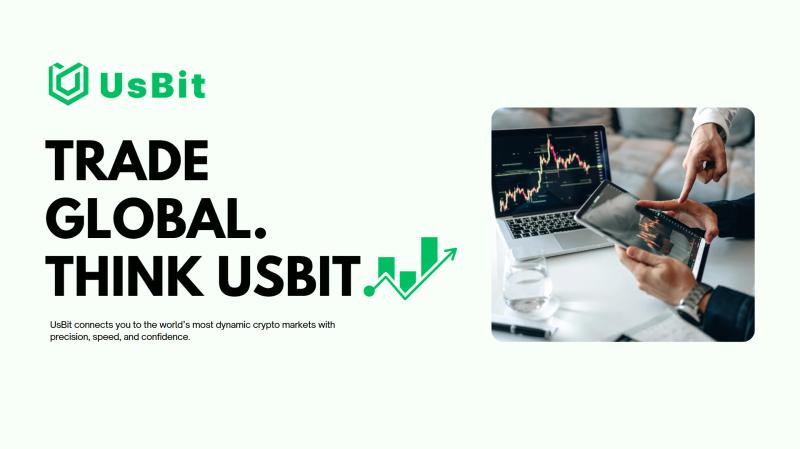 UsBit

TRADE GLOBAL. THINK USBIT

UsBit connects you to the world's most dynamic crypto markets with precision, speed, and confidence.